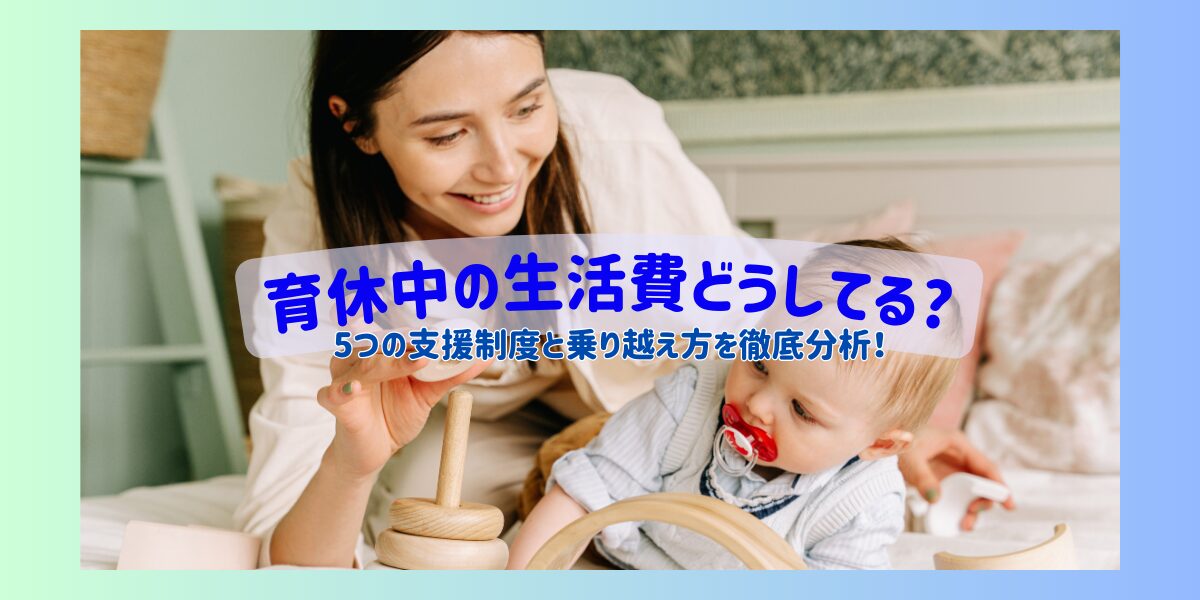 育休中の生活費どうしてる?
5つの支援制度と乗り越え方を徹底分析!